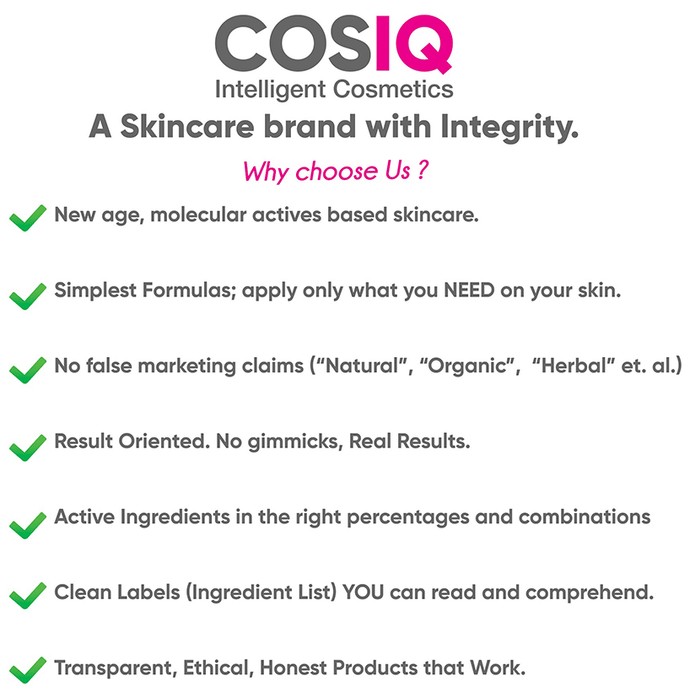 COSIQ
Intelligent Cosmetics

A Skincare brand with Integrity.

Why choose Us ?

New age, molecular actives based skincare.

Simplest Formulas; apply only what you NEED on your skin.

No false marketing claims (“Natural”, “Organic”, “Herbal” et. al.)

Result Oriented. No gimmicks, Real Results.

Active Ingredients in the right percentages and combinations

Clean Labels (Ingredient List) YOU can read and comprehend.

Transparent, Ethical, Honest Products that Work.